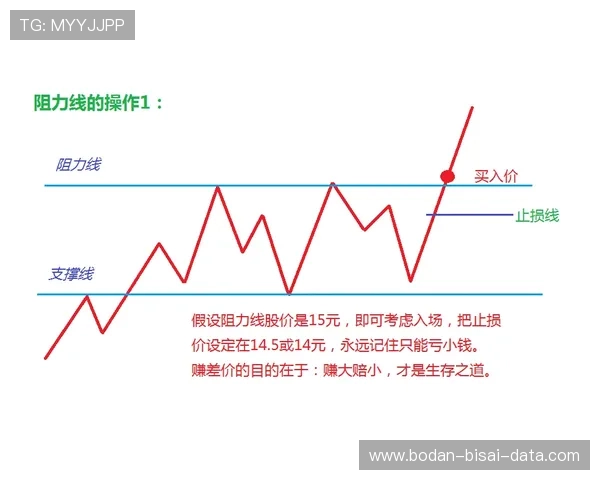 TG: MYYJJPP

阻力线的操作1：

阻力线

买入价

止损线

支撑线

假设阻力线股价是15元，即可考虑入场，把止损价设定在14.5或14元，永远记住只能亏小钱。
赚差价的目的在于：赚大赔小，才是生存之道。

www.bodan-bisai-data.com